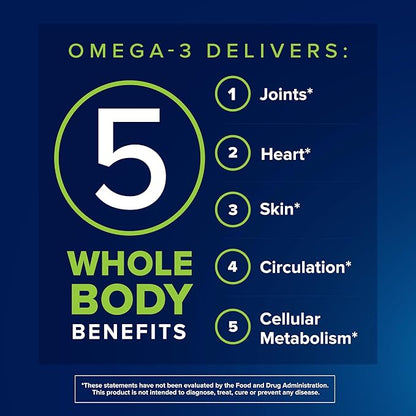 OMEGA-3 DELIVERS:

5

WHOLE BODY BENEFITS

1 Joints*

2 Heart*

3 Skin*

4 Circulation*

5 Cellular Metabolism*

*These statements have not been evaluated by the Food and Drug Administration. This product is not intended to diagnose, treat, cure or prevent any disease.